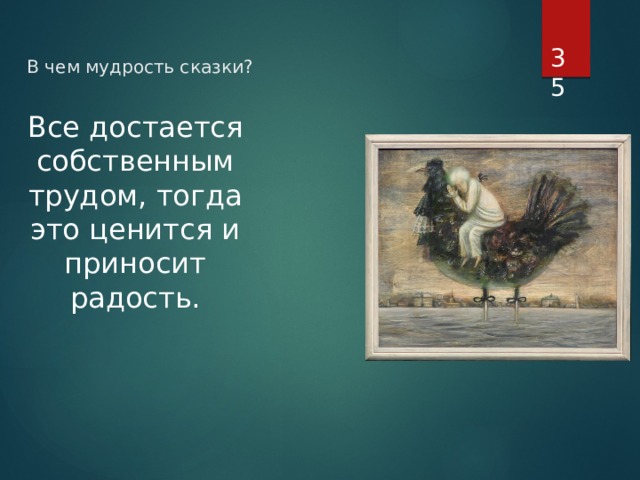 В чем мудрость сказки?

35

Все достается собственным трудом, тогда это ценится и приносит радость.